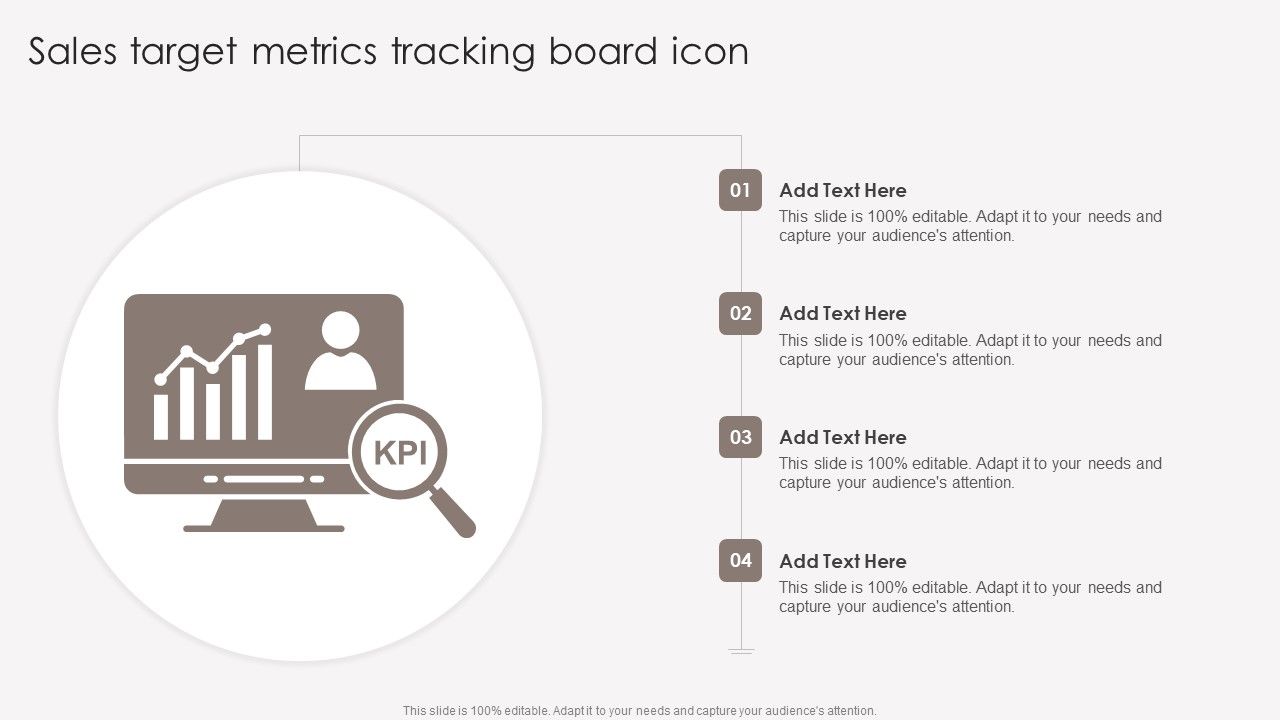 Sales target metrics tracking board icon

KPI

01
Add Text Here
This slide is 100% editable. Adapt it to your needs and capture your audience's attention.

02
Add Text Here
This slide is 100% editable. Adapt it to your needs and capture your audience's attention.

03
Add Text Here
This slide is 100% editable. Adapt it to your needs and capture your audience's attention.

04
Add Text Here
This slide is 100% editable. Adapt it to your needs and capture your audience's attention.

This slide is 100% editable. Adapt it to your needs and capture your audience's attention.